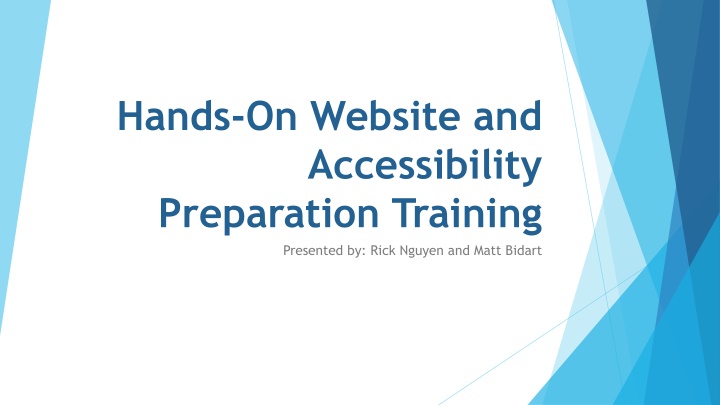 Hands-On Website and Accessibility Preparation Training

Presented by: Rick Nguyen and Matt Bidart